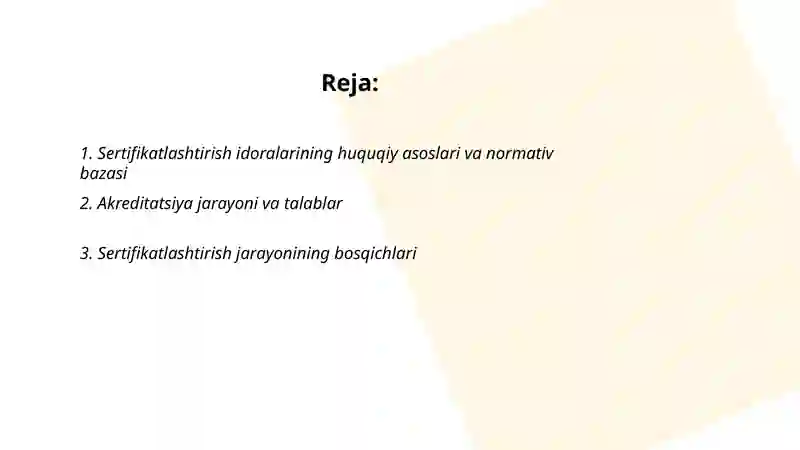 Reja:

1. Sertifikatlashtirish idoralarining huquqiy asoslari va normativ bazasi

2. Akreditatsiya jarayoni va talablar

3. Sertifikatlashtirish jarayonining bosqichlari